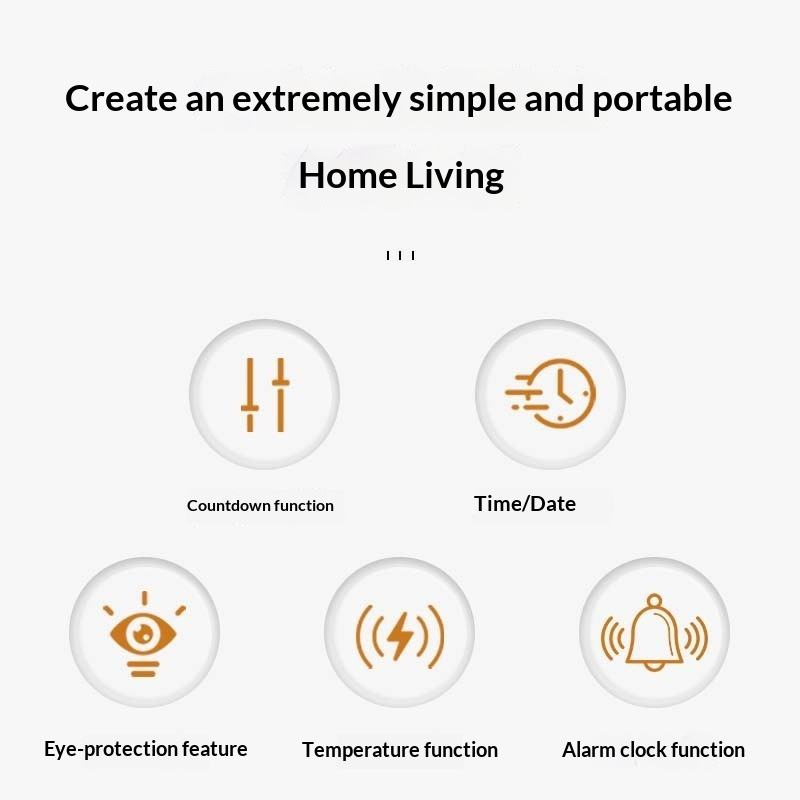 Create an extremely simple and portable

Home Living

Countdown function

Time/Date

Eye-protection feature

Temperature function

Alarm clock function